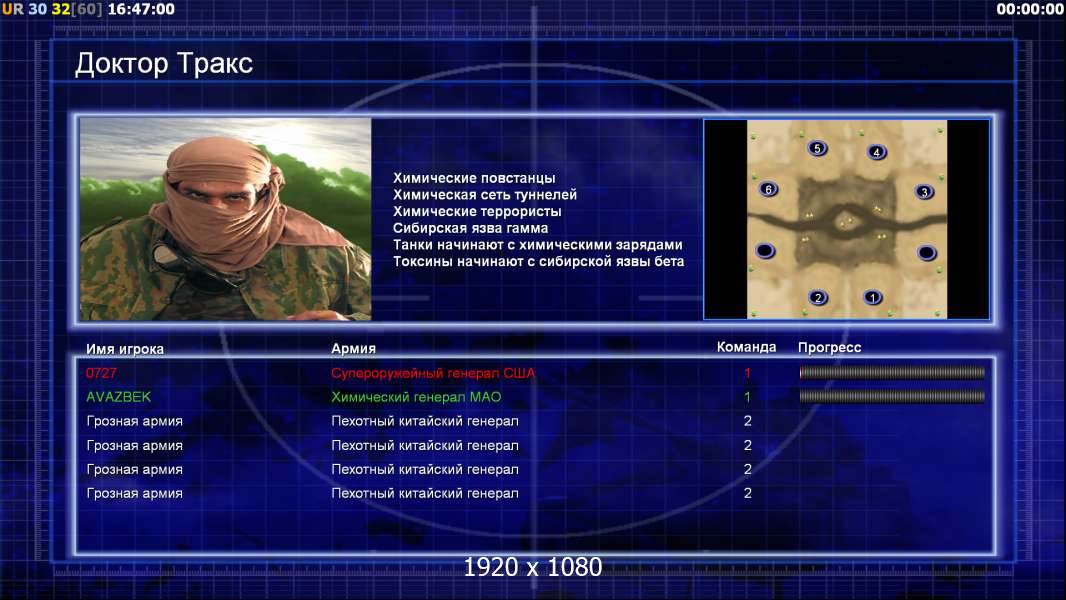 UR 30 32[60] 16:47:00

00:00:00

Доктор Тракс

Химические повстанцы
Химическая сеть туннелей
Химические террористы
Сибирская язва гамма
Танки начинают с химическими зарядами
Токсины начинают с сибирской язвы бета

5 4 6 3 2 1

| Имя игрока | Армия | Команда | Прогресс |
|---|---|---|---|
| 0727 | Супероружейный генерал США | 1 | |
| AVAZBEK | Химический генерал МАО | 1 | |
| Грозная армия | Пехотный китайский генерал | 2 | |
| Грозная армия | Пехотный китайский генерал | 2 | |
| Грозная армия | Пехотный китайский генерал | 2 | |
| Грозная армия | Пехотный китайский генерал | 2 | |

1920 x 1080